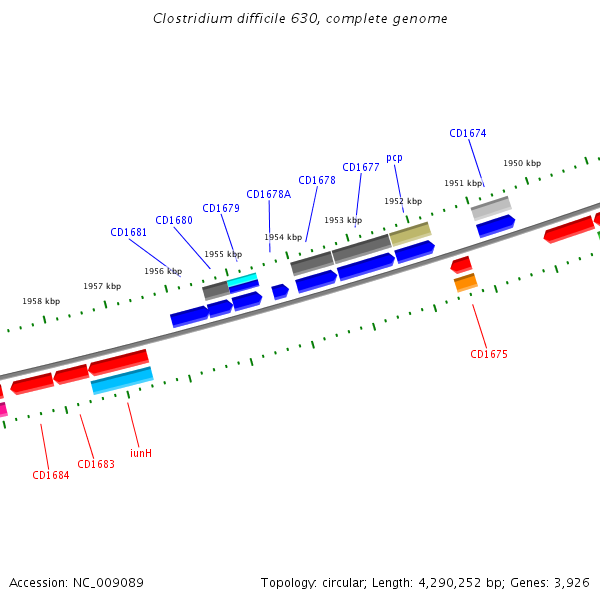 Clostridium difficile 630, complete genome

CD1674
pcp
CD1677
CD1678
CD1678A
CD1679
CD1680
CD1681

1950 kbp
1951 kbp
1952 kbp
1953 kbp
1954 kbp
1955 kbp
1956 kbp
1957 kbp
1958 kbp

CD1675
iunH
CD1683
CD1684

Accession: NC_009089

Topology: circular; Length: 4,290,252 bp; Genes: 3,926